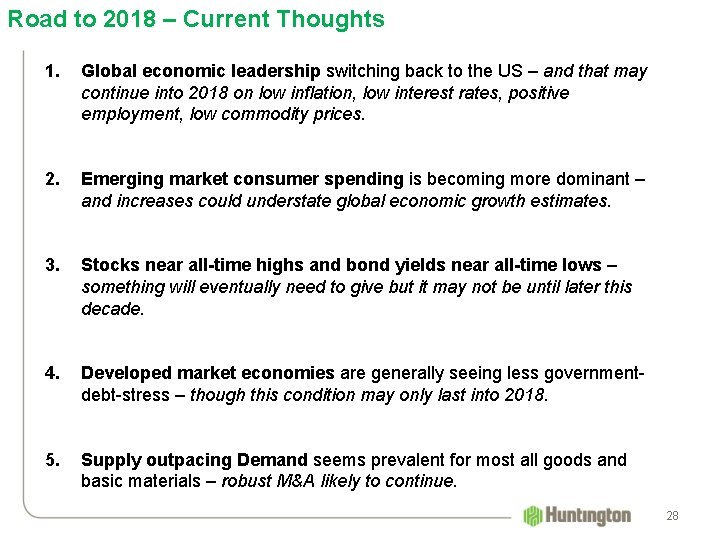 Road to 2018 – Current Thoughts

1. Global economic leadership switching back to the US – and that may continue into 2018 on low inflation, low interest rates, positive employment, low commodity prices.

2. Emerging market consumer spending is becoming more dominant – and increases could understate global economic growth estimates.

3. Stocks near all-time highs and bond yields near all-time lows – something will eventually need to give but it may not be until later this decade.

4. Developed market economies are generally seeing less government-debt-stress – though this condition may only last into 2018.

5. Supply outpacing Demand seems prevalent for most all goods and basic materials – robust M&A likely to continue.

Huntington

28